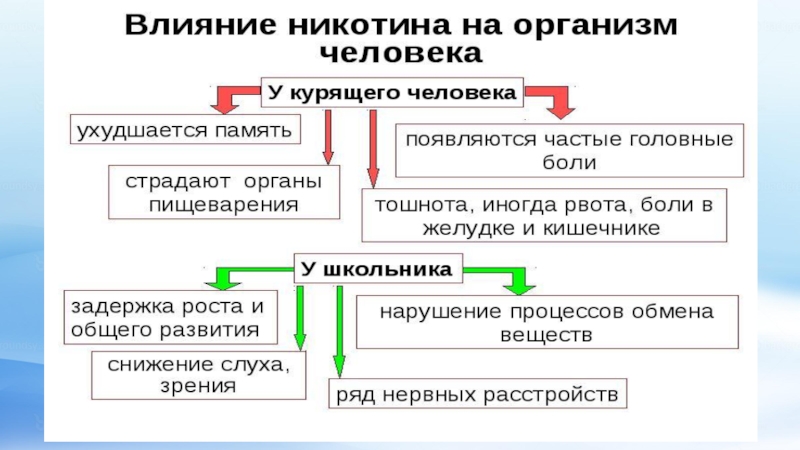 Влияние никотина на организм человека

У курящего человека

ухудшается память

появляются частые головные боли

страдают органы пищеварения

тошнота, иногда рвота, боли в желудке и кишечнике

У школьника

задержка роста и общего развития

нарушение процессов обмена веществ

снижение слуха, зрения

ряд нервных расстройств